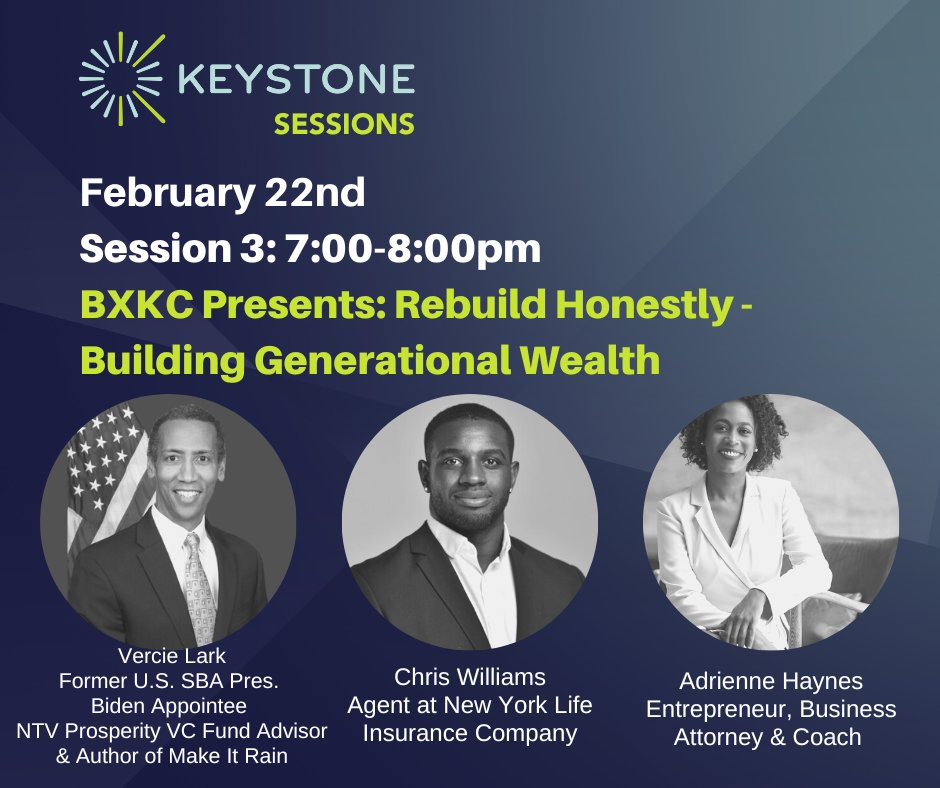 KEYSTONE
SESSIONS

February 22nd
Session 3: 7:00-8:00pm
BXKC Presents: Rebuild Honestly - Building Generational Wealth

Vercie Lark
Former U.S. SBA Pres.
Biden Appointee
NTV Prosperity VC Fund Advisor
& Author of Make It Rain

Chris Williams
Agent at New York Life
Insurance Company

Adrienne Haynes
Entrepreneur, Business
Attorney & Coach